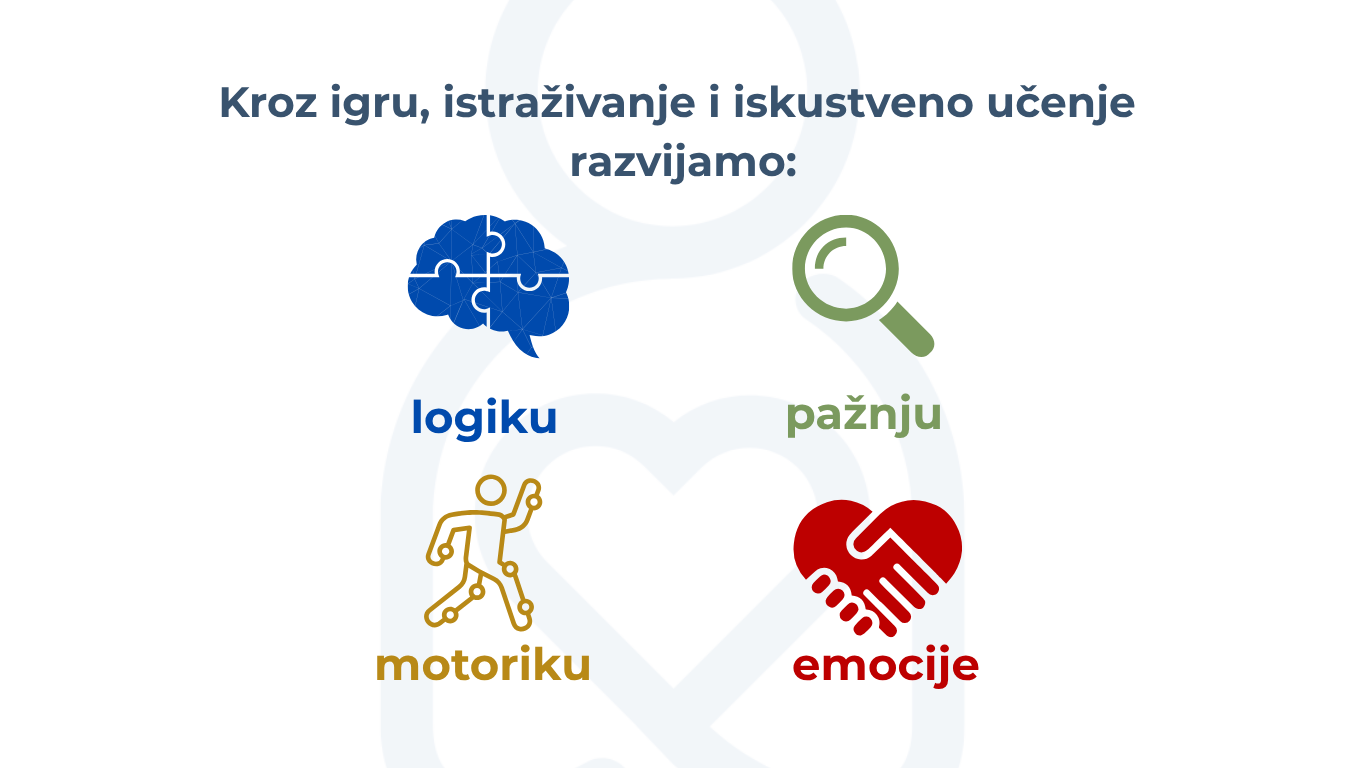 Kroz igru, istraživanje i iskustveno učenje razvijamo:

logiku

pažnju

motoriku

emocije